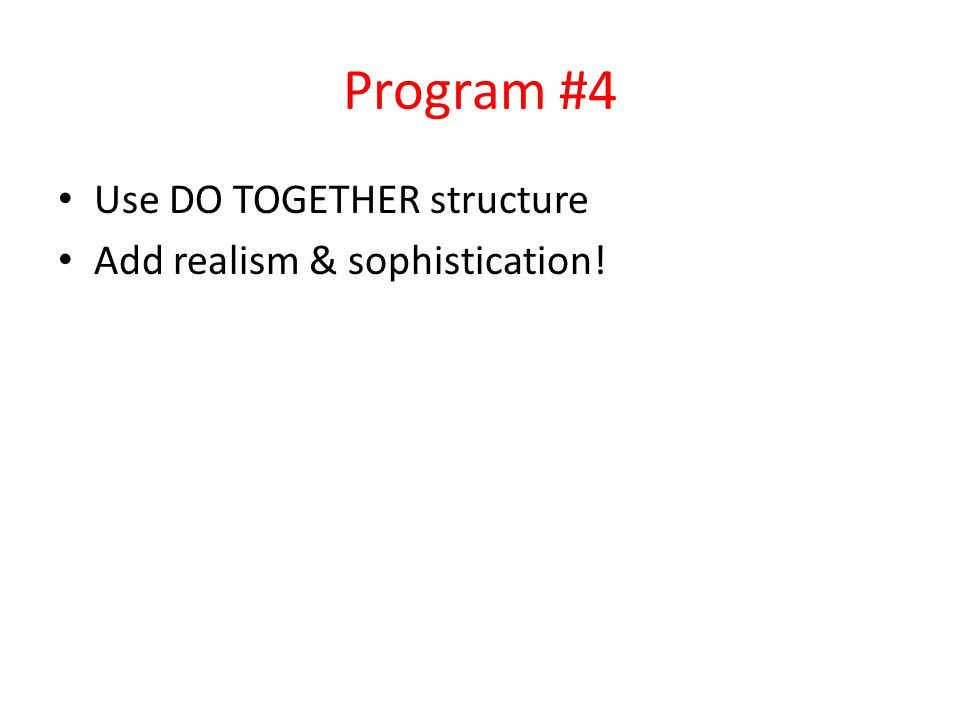 Program #4

• Use DO TOGETHER structure
• Add realism & sophistication!